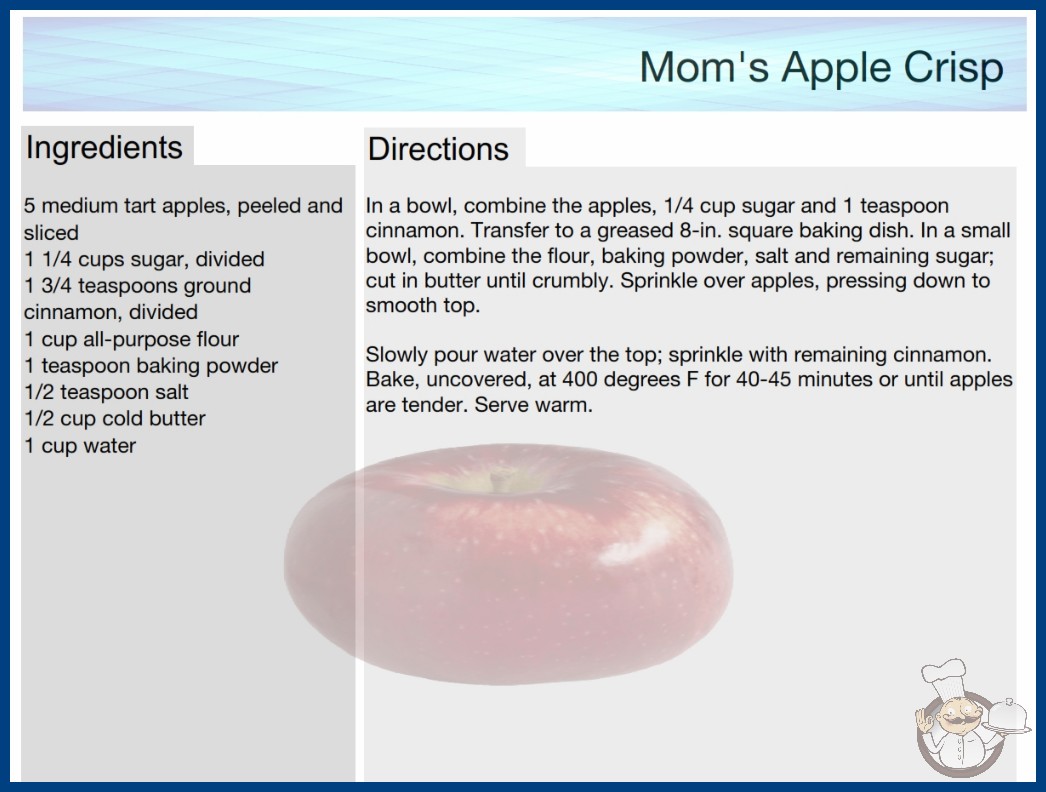 Mom's Apple Crisp

Ingredients

5 medium tart apples, peeled and sliced
1 1/4 cups sugar, divided
1 3/4 teaspoons ground cinnamon, divided
1 cup all-purpose flour
1 teaspoon baking powder
1/2 teaspoon salt
1/2 cup cold butter
1 cup water

Directions

In a bowl, combine the apples, 1/4 cup sugar and 1 teaspoon cinnamon. Transfer to a greased 8-in. square baking dish. In a small bowl, combine the flour, baking powder, salt and remaining sugar; cut in butter until crumbly. Sprinkle over apples, pressing down to smooth top.

Slowly pour water over the top; sprinkle with remaining cinnamon. Bake, uncovered, at 400 degrees F for 40-45 minutes or until apples are tender. Serve warm.